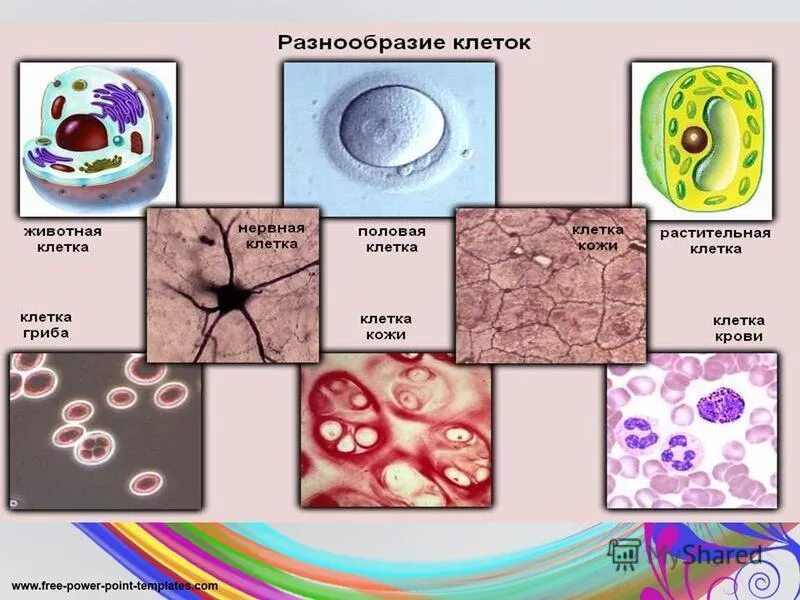 Разнообразие клеток

животная клетка

нервная клетка

половая клетка

клетка кожи

растительная клетка

клетка гриба

клетка кожи

клетка крови

MyShared

www.free-power-point-templates.com